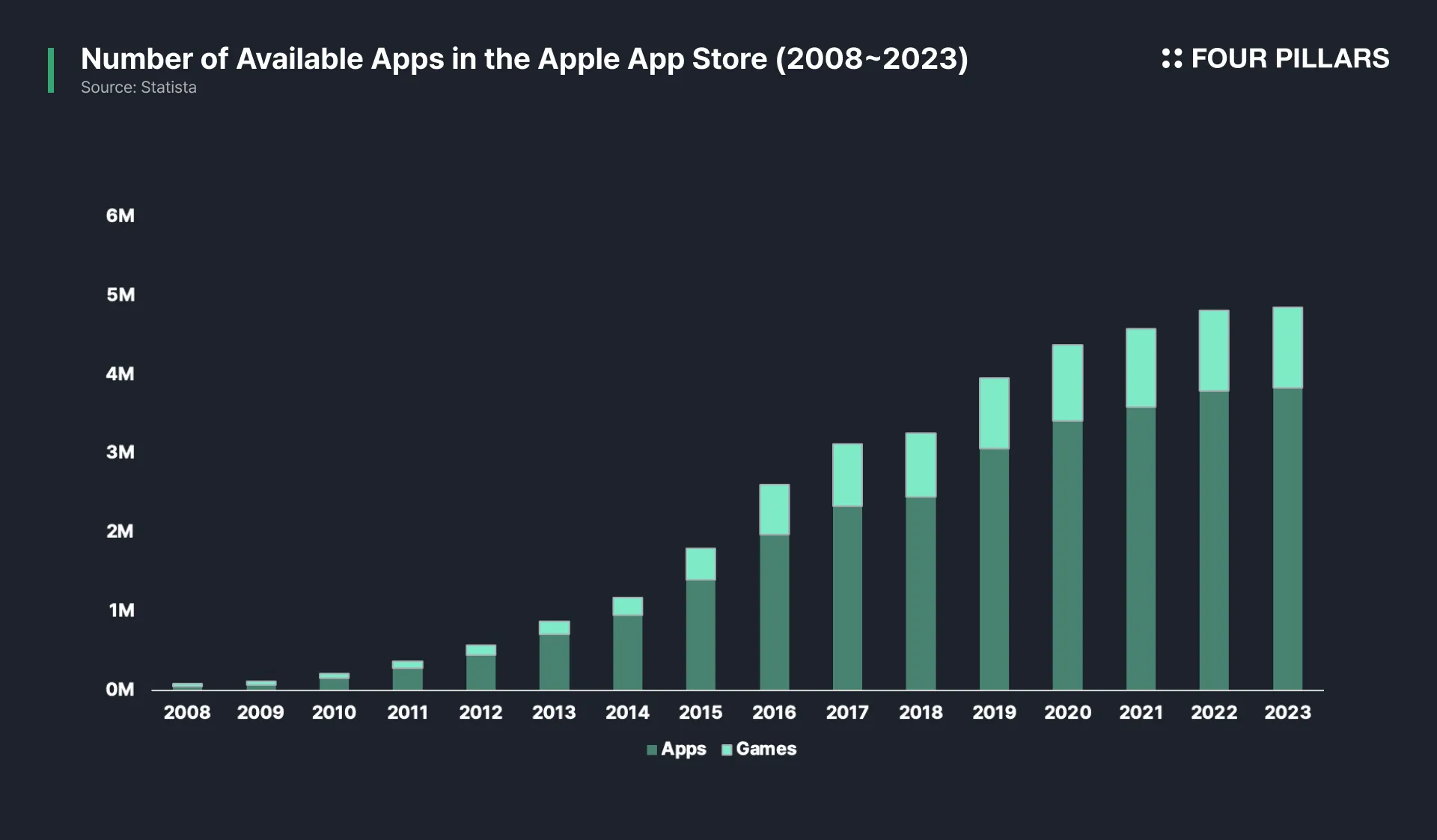 Number of Available Apps in the Apple App Store (2008~2023)
Source: Statista

FOUR PILLARS

6M
5M
4M
3M
2M
1M
0M

2008 2009 2010 2011 2012 2013 2014 2015 2016 2017 2018 2019 2020 2021 2022 2023

Apps Games